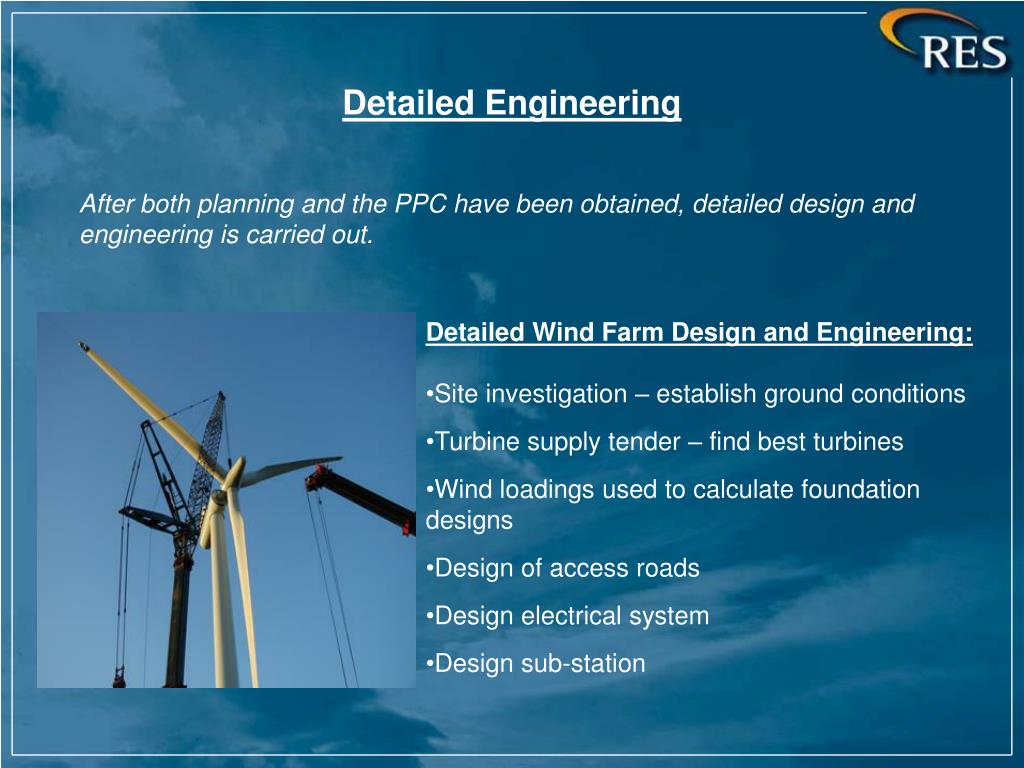 RES

Detailed Engineering

After both planning and the PPC have been obtained, detailed design and engineering is carried out.

Detailed Wind Farm Design and Engineering:

•Site investigation – establish ground conditions

•Turbine supply tender – find best turbines

•Wind loadings used to calculate foundation designs

•Design of access roads

•Design electrical system

•Design sub-station